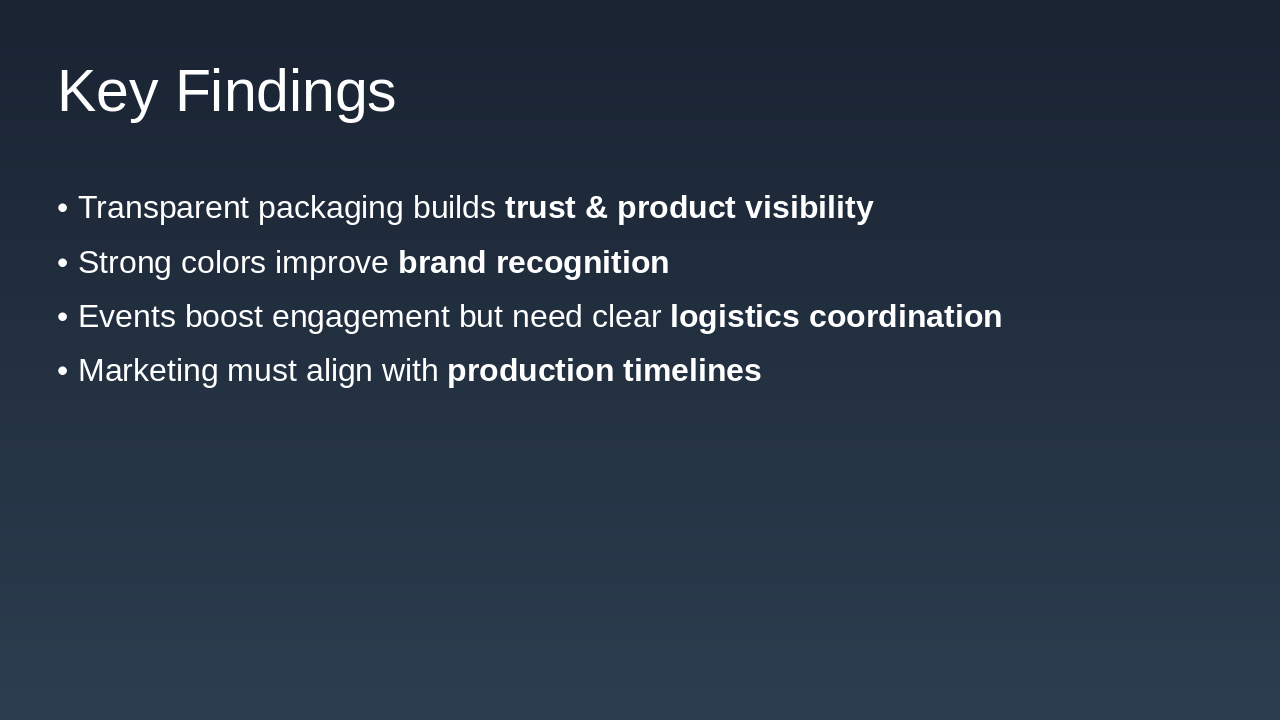 Key Findings

• Transparent packaging builds trust & product visibility
• Strong colors improve brand recognition
• Events boost engagement but need clear logistics coordination
• Marketing must align with production timelines